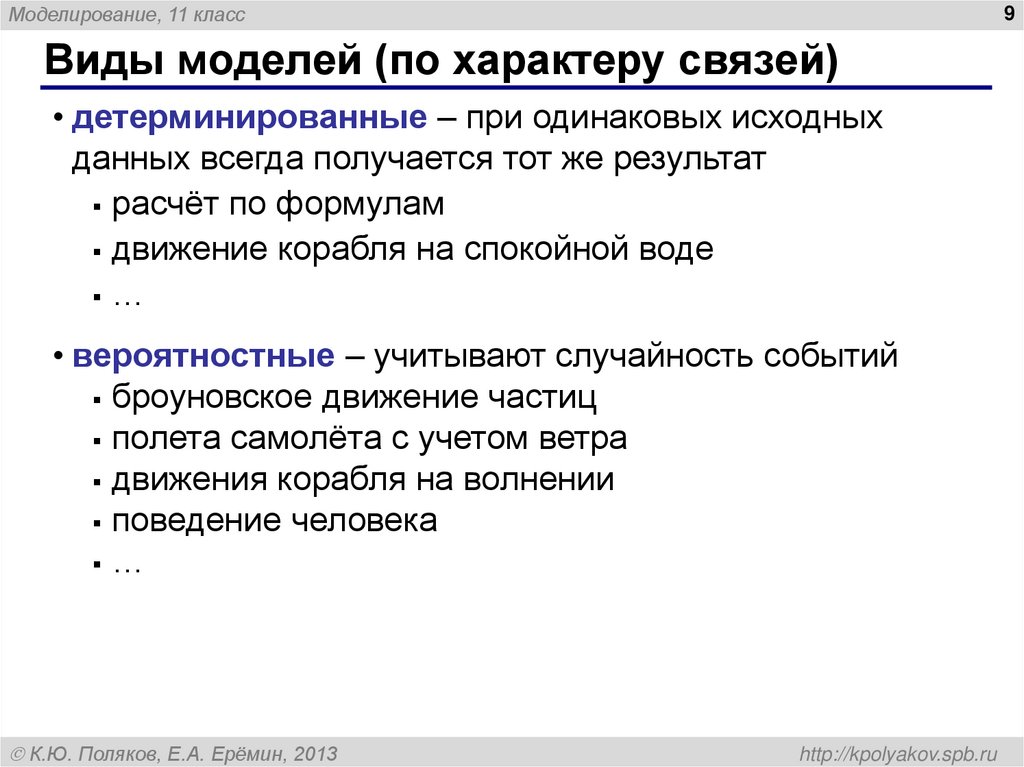 Моделирование, 11 класс

9

Виды моделей (по характеру связей)

• детерминированные – при одинаковых исходных данных всегда получается тот же результат
 ▪ расчёт по формулам
 ▪ движение корабля на спокойной воде
 ▪ …

• вероятностные – учитывают случайность событий
 ▪ броуновское движение частиц
 ▪ полета самолёта с учетом ветра
 ▪ движения корабля на волнении
 ▪ поведение человека
 ▪ …

© К.Ю. Поляков, Е.А. Ерёмин, 2013

http://kpolyakov.spb.ru